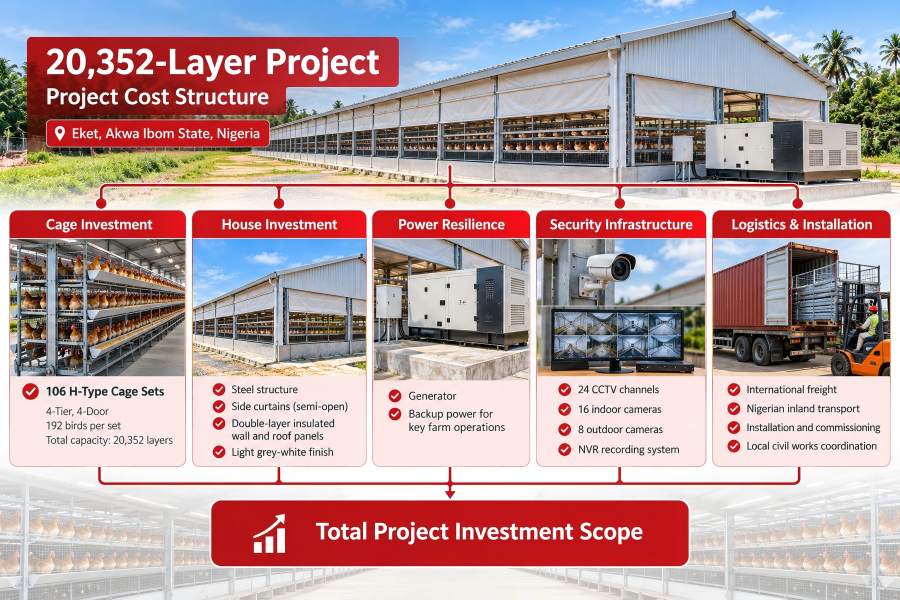 20,352-Layer Project
Project Cost Structure

Eket, Akwa Ibom State, Nigeria

Cage Investment

106 H-Type Cage Sets
4-Tier, 4-Door
192 birds per set
Total capacity: 20,352 layers

House Investment

Steel structure
Side curtains (semi-open)
Double-layer insulated wall and roof panels
Light grey-white finish

Power Resilience

Generator
Backup power for key farm operations

Security Infrastructure

24 CCTV channels
16 indoor cameras
8 outdoor cameras
NVR recording system

Logistics & Installation

International freight
Nigerian inland transport
Installation and commissioning
Local civil works coordination

Total Project Investment Scope